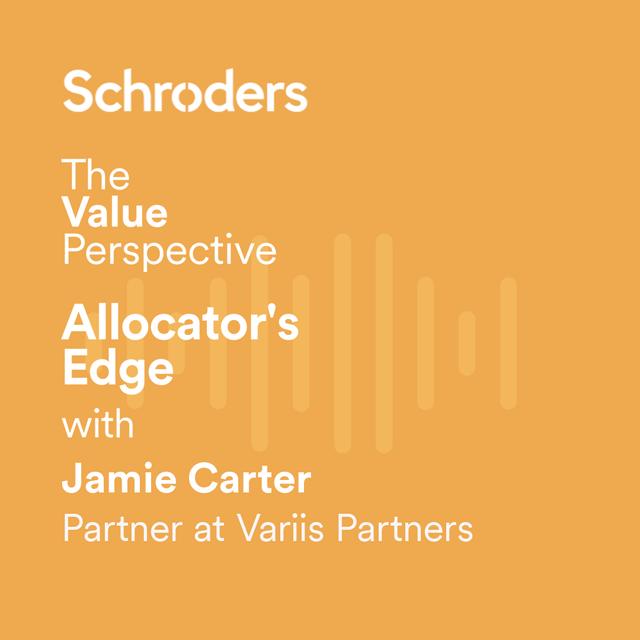 Schroders

The
Value
Perspective

Allocator's Edge

with

Jamie Carter

Partner at Variis Partners